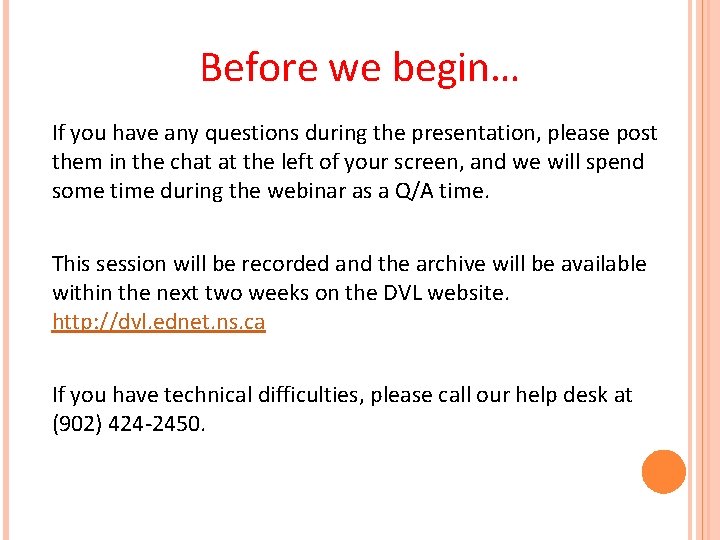 Before we begin…

If you have any questions during the presentation, please post them in the chat at the left of your screen, and we will spend some time during the webinar as a Q/A time.

This session will be recorded and the archive will be available within the next two weeks on the DVL website.
http://dvl.ednet.ns.ca

If you have technical difficulties, please call our help desk at (902) 424-2450.